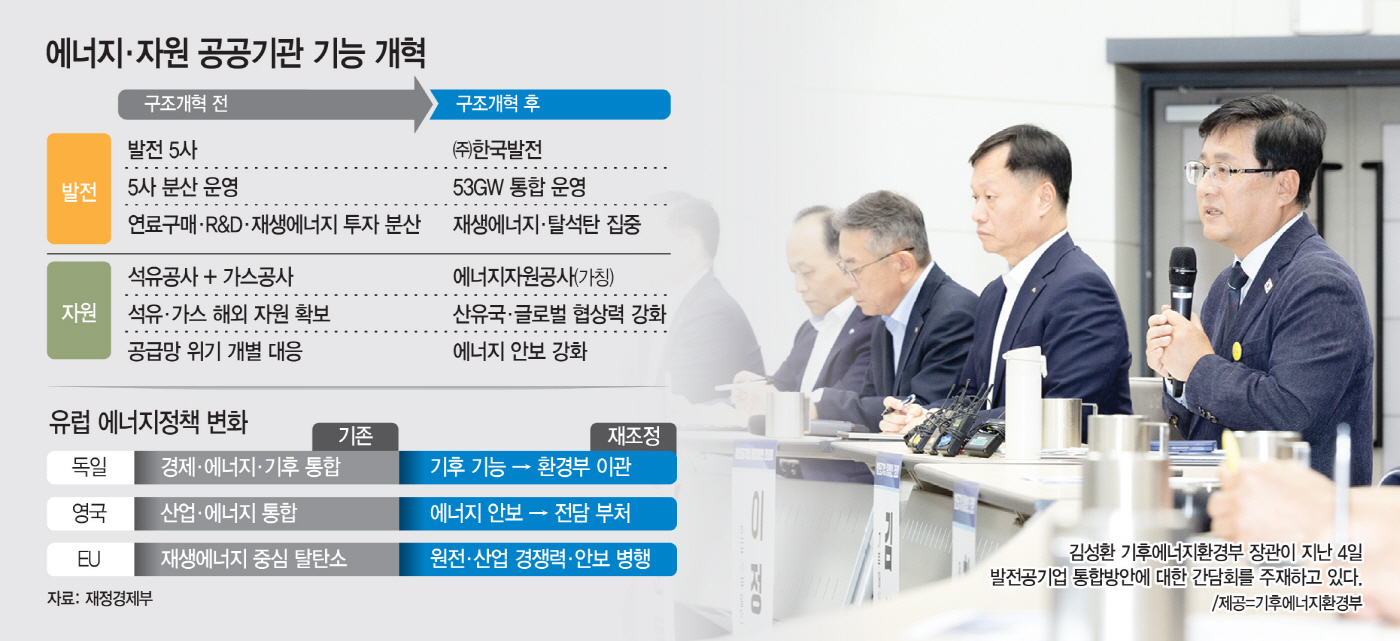 에너지·자원 공공기관 기능 개혁

| | 구조개혁 전 | 구조개혁 후 |
|---|---|---|
| 발전 | 발전 5사 | ㈜한국발전 |
| | 5사 분산 운영 | 53GW 통합 운영 |
| | 연료구매·R&D·재생에너지 투자 분산 | 재생에너지·탈석탄 집중 |
| 자원 | 석유공사 + 가스공사 | 에너지자원공사(가칭) |
| | 석유·가스 해외 자원 확보 | 산유국·글로벌 협상력 강화 |
| | 공급망 위기 개별 대응 | 에너지 안보 강화 |

유럽 에너지정책 변화

| | 기존 | 재조정 |
|---|---|---|
| 독일 | 경제·에너지·기후 통합 | 기후 기능 → 환경부 이관 |
| 영국 | 산업·에너지 통합 | 에너지 안보 → 전담 부처 |
| EU | 재생에너지 중심 탈탄소 | 원전·산업 경쟁력·안보 병행 |

자료: 재정경제부

이 정

김

김성환 기후에너지환경부 장관이 지난 4일 발전공기업 통합방안에 대한 간담회를 주재하고 있다. /제공=기후에너지환경부